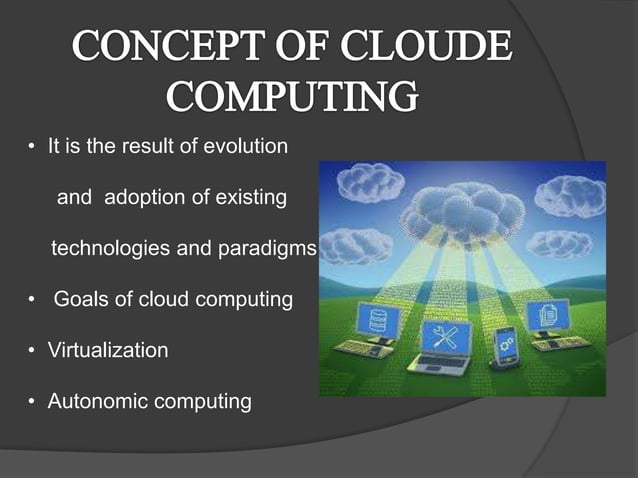 CONCEPT OF CLOUDE COMPUTING

• It is the result of evolution and adoption of existing technologies and paradigms

• Goals of cloud computing

• Virtualization

• Autonomic computing